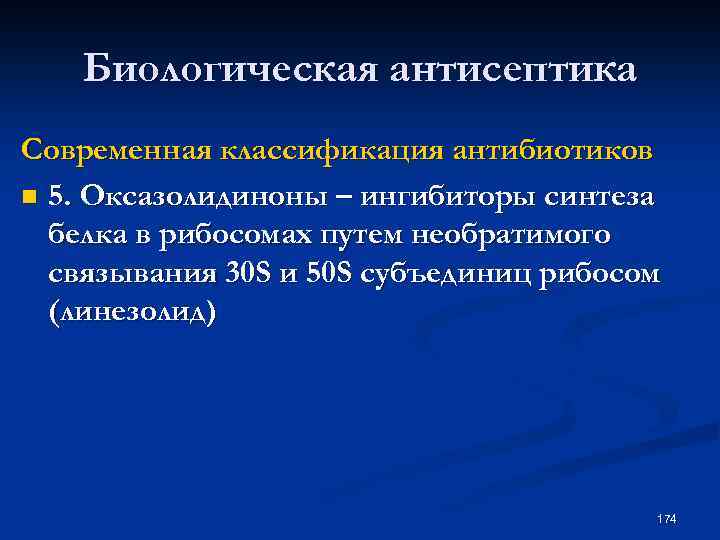 Биологическая антисептика

Современная классификация антибиотиков

5. Оксазолидиноны – ингибиторы синтеза белка в рибосомах путем необратимого связывания 30S и 50S субъединиц рибосом (линезолид)

174